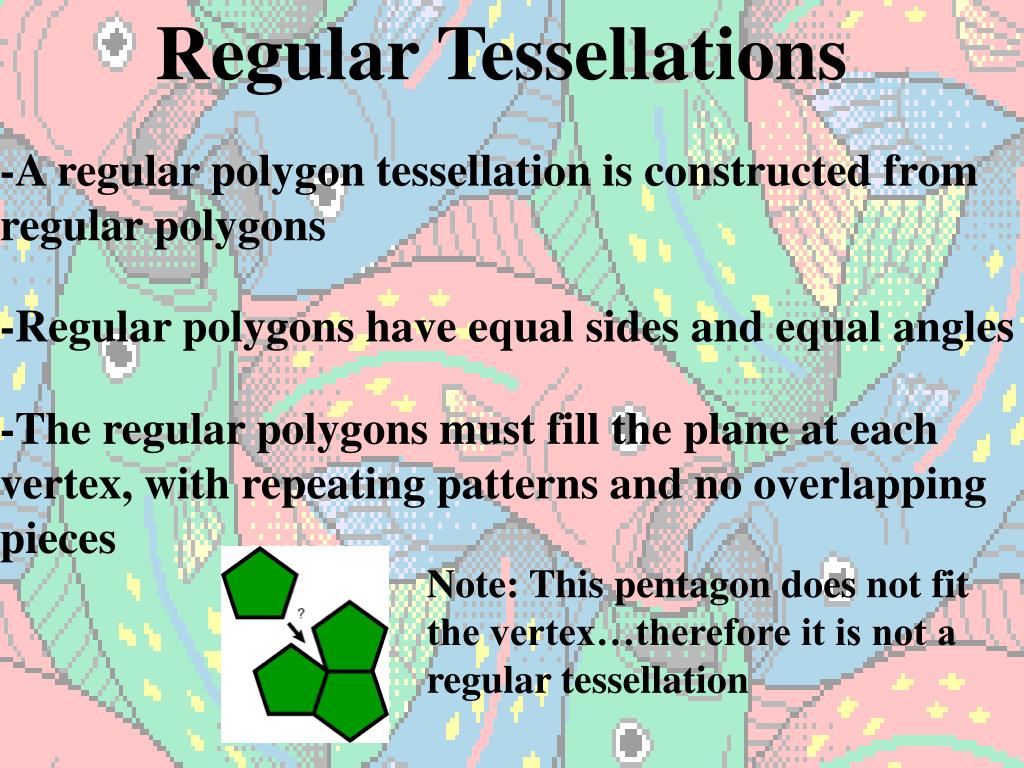 Regular Tessellations

-A regular polygon tessellation is constructed from regular polygons

-Regular polygons have equal sides and equal angles

-The regular polygons must fill the plane at each vertex, with repeating patterns and no overlapping pieces

?

Note: This pentagon does not fit the vertex…therefore it is not a regular tessellation